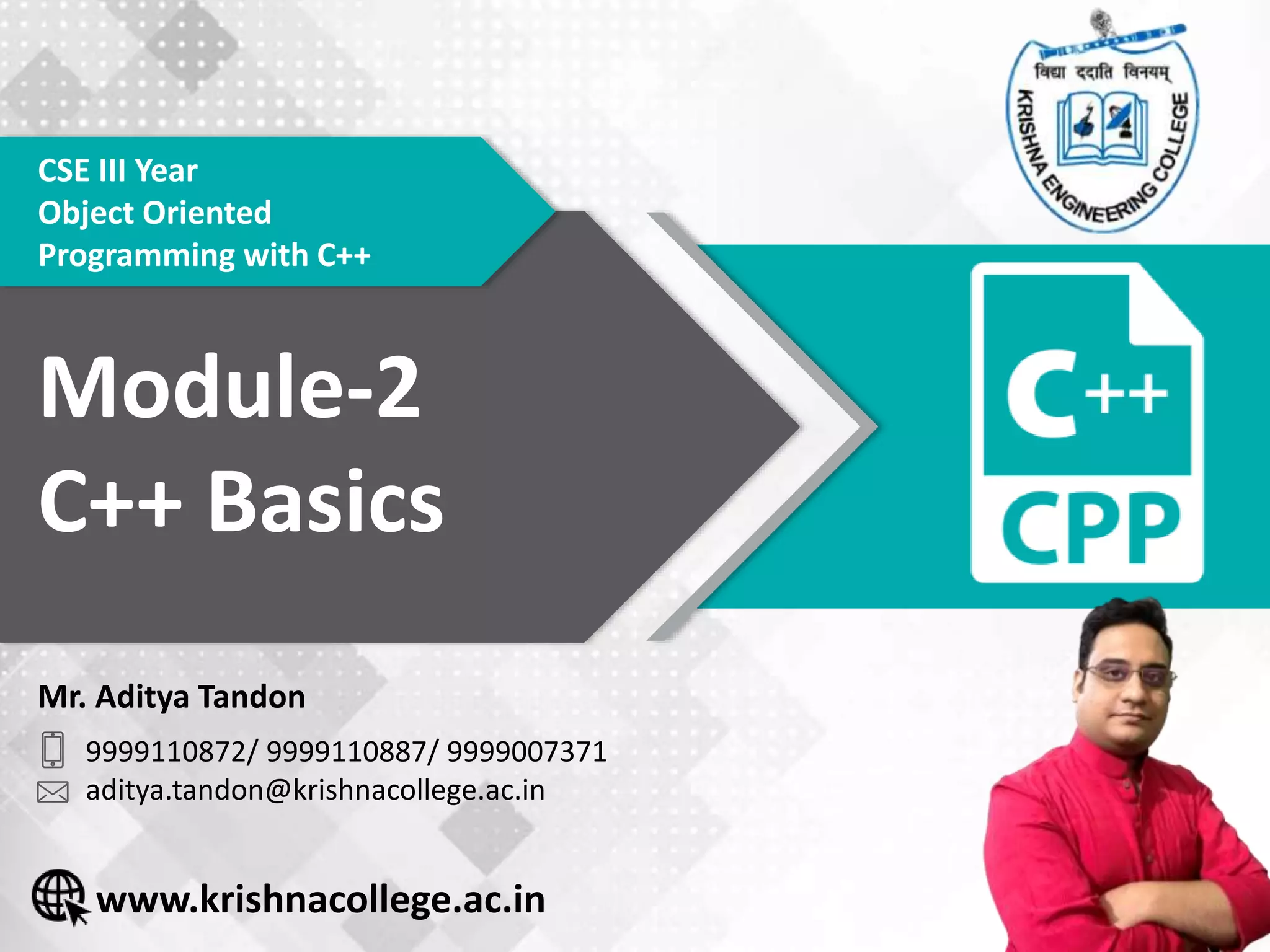 विद्या ददाति विनयम्
KRISHNA ENGINEERING COLLEGE

CSE III Year
Object Oriented Programming with C++

Module-2
C++ Basics

C++
CPP

Mr. Aditya Tandon
9999110872/ 9999110887/ 9999007371
aditya.tandon@krishnacollege.ac.in

www.krishnacollege.ac.in